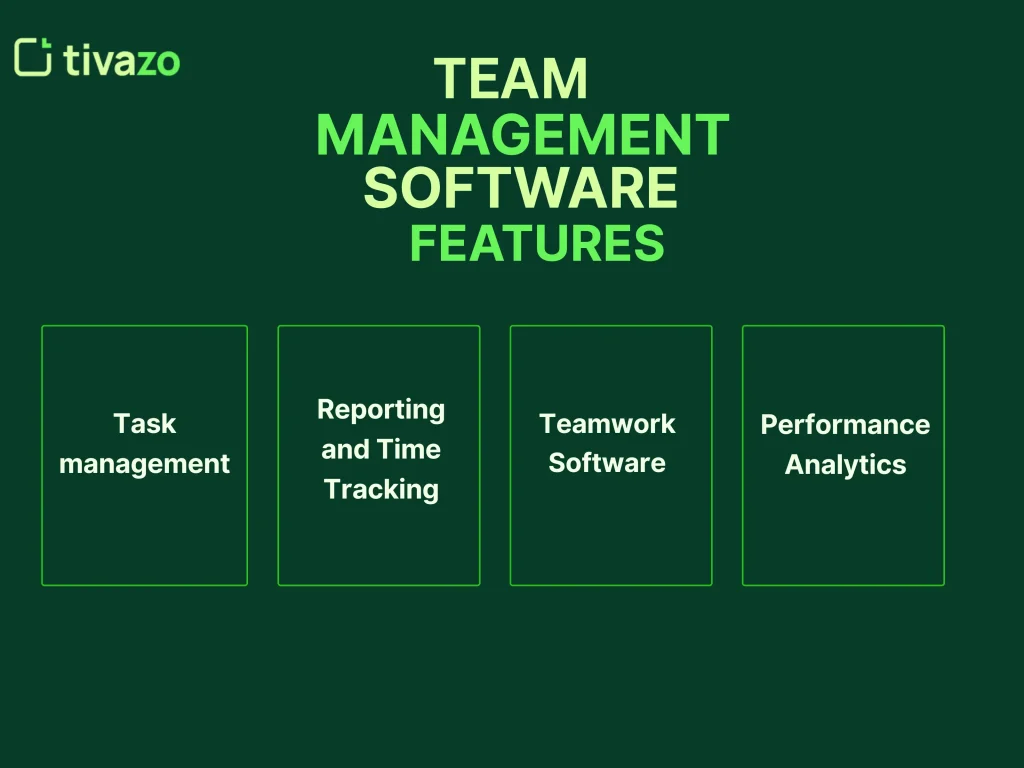 tivazo

TEAM MANAGEMENT SOFTWARE FEATURES

Task management

Reporting and Time Tracking

Teamwork Software

Performance Analytics